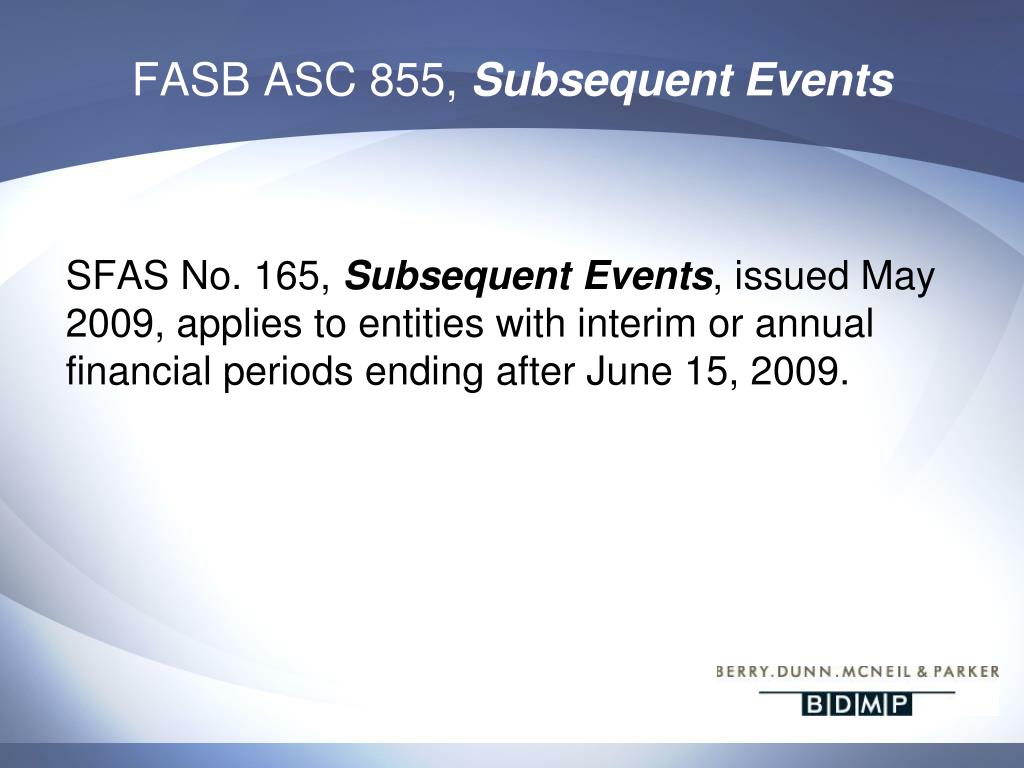 FASB ASC 855, Subsequent Events

SFAS No. 165, Subsequent Events, issued May 2009, applies to entities with interim or annual financial periods ending after June 15, 2009.

BERRY.DUNN.MCNEIL & PARKER
BDMP